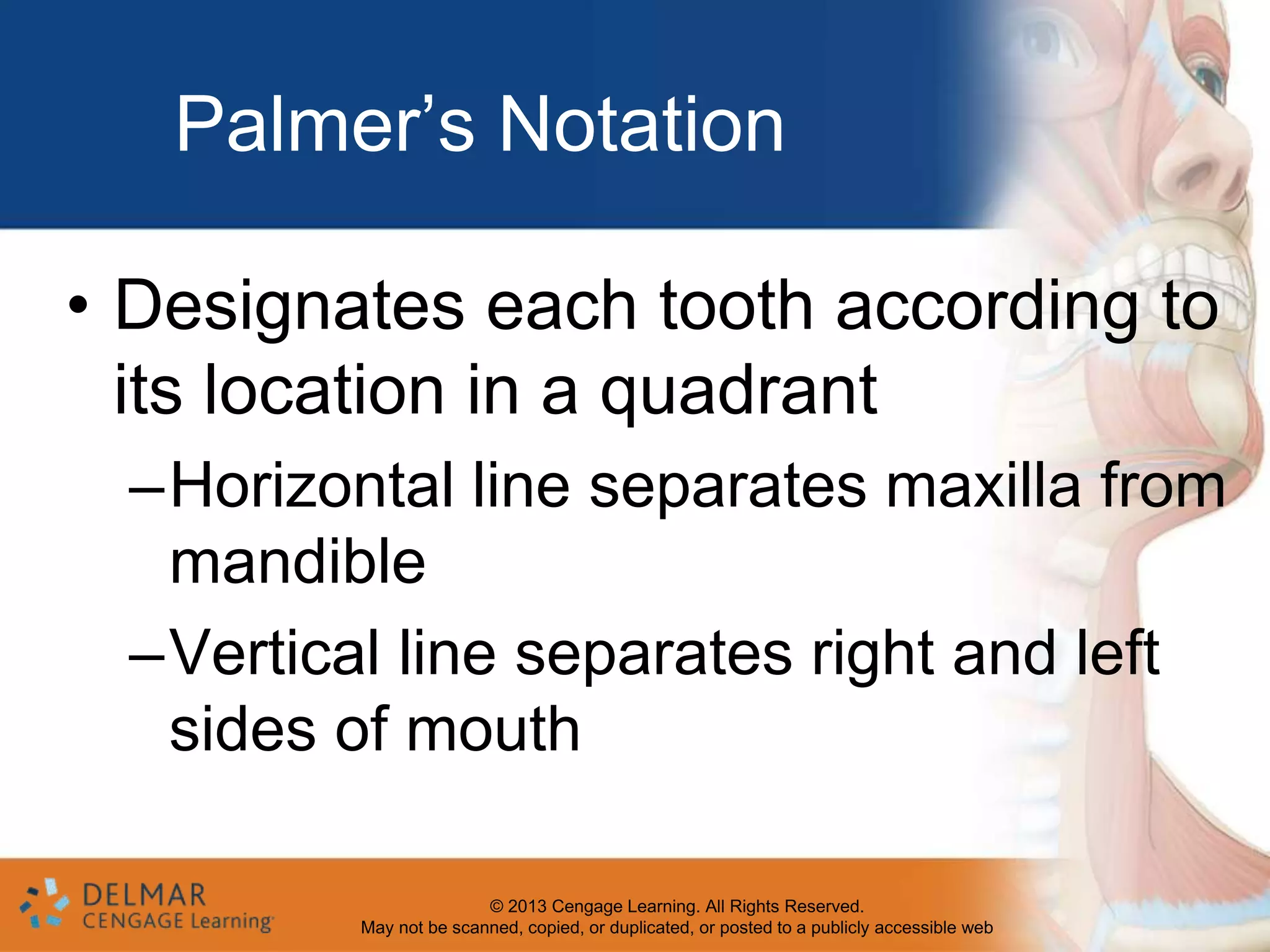 Palmer’s Notation

• Designates each tooth according to its location in a quadrant

–Horizontal line separates maxilla from mandible

–Vertical line separates right and left sides of mouth

DELMAR
CENGAGE Learning

© 2013 Cengage Learning. All Rights Reserved.
May not be scanned, copied, or duplicated, or posted to a publicly accessible web